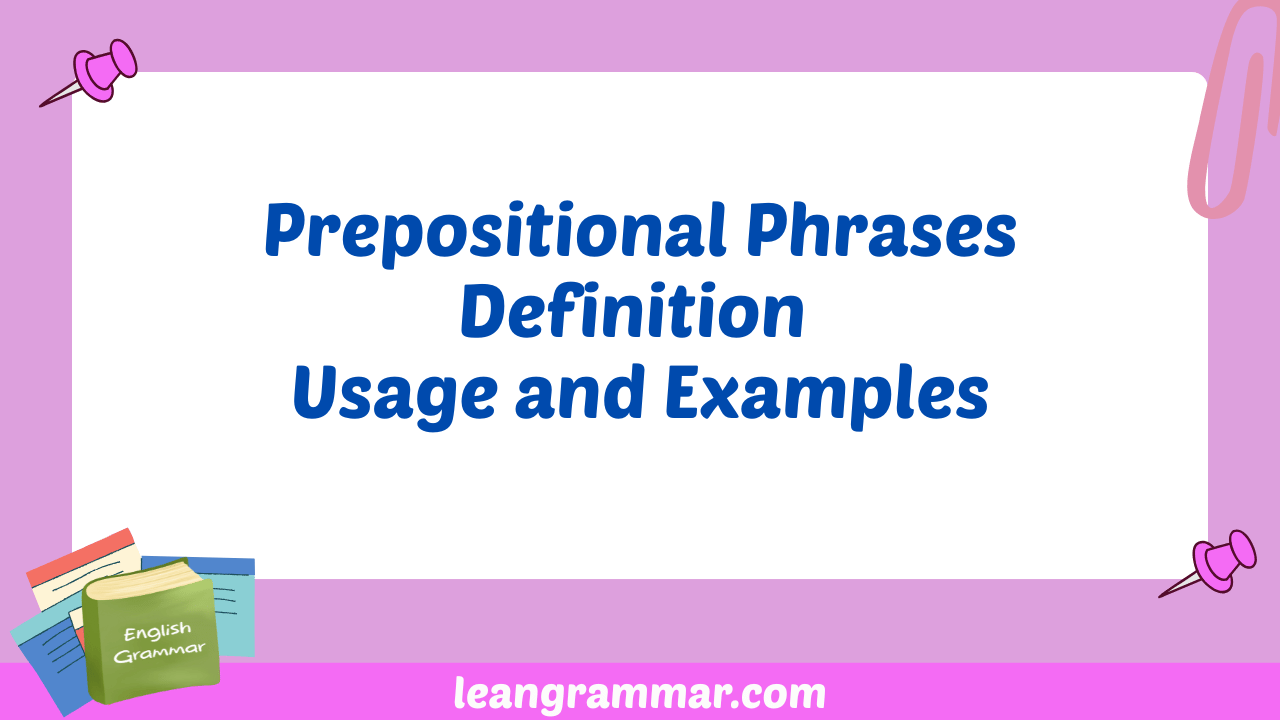 Prepositional Phrases
Definition
Usage and Examples

English Grammar

leangrammar.com